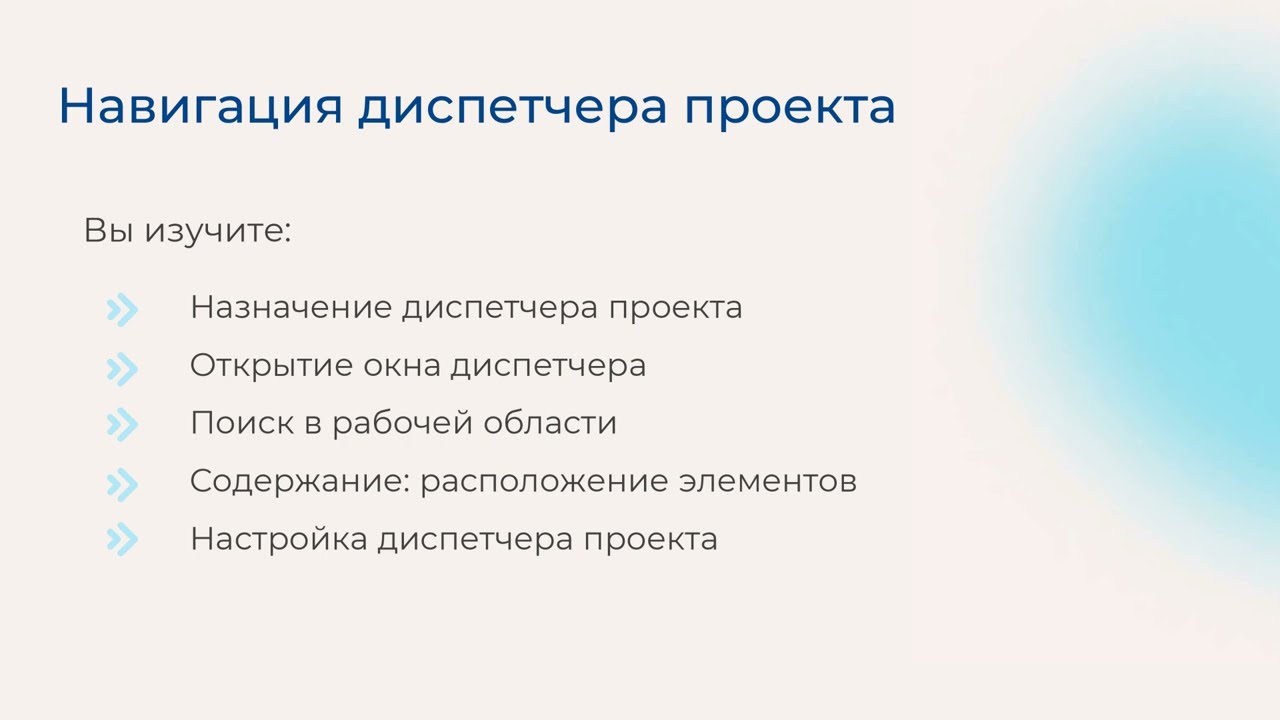 Навигация диспетчера проекта

Вы изучите:

Назначение диспетчера проекта

Открытие окна диспетчера

Поиск в рабочей области

Содержание: расположение элементов

Настройка диспетчера проекта